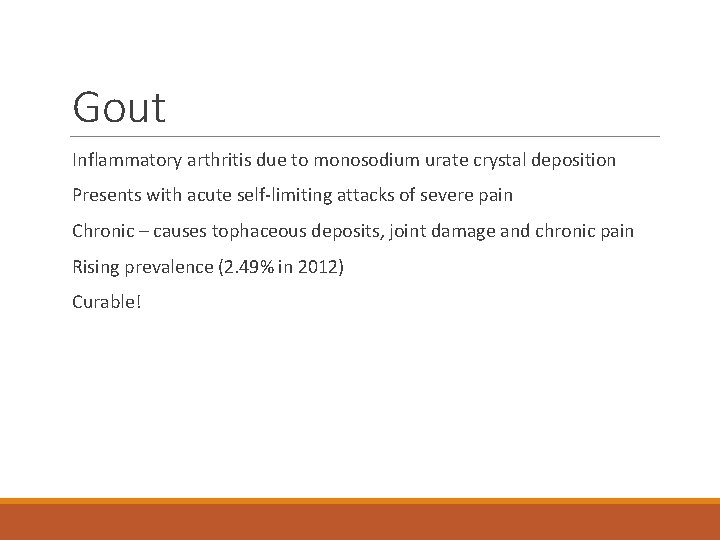 Gout

Inflammatory arthritis due to monosodium urate crystal deposition

Presents with acute self-limiting attacks of severe pain

Chronic – causes tophaceous deposits, joint damage and chronic pain

Rising prevalence (2.49% in 2012)

Curable!